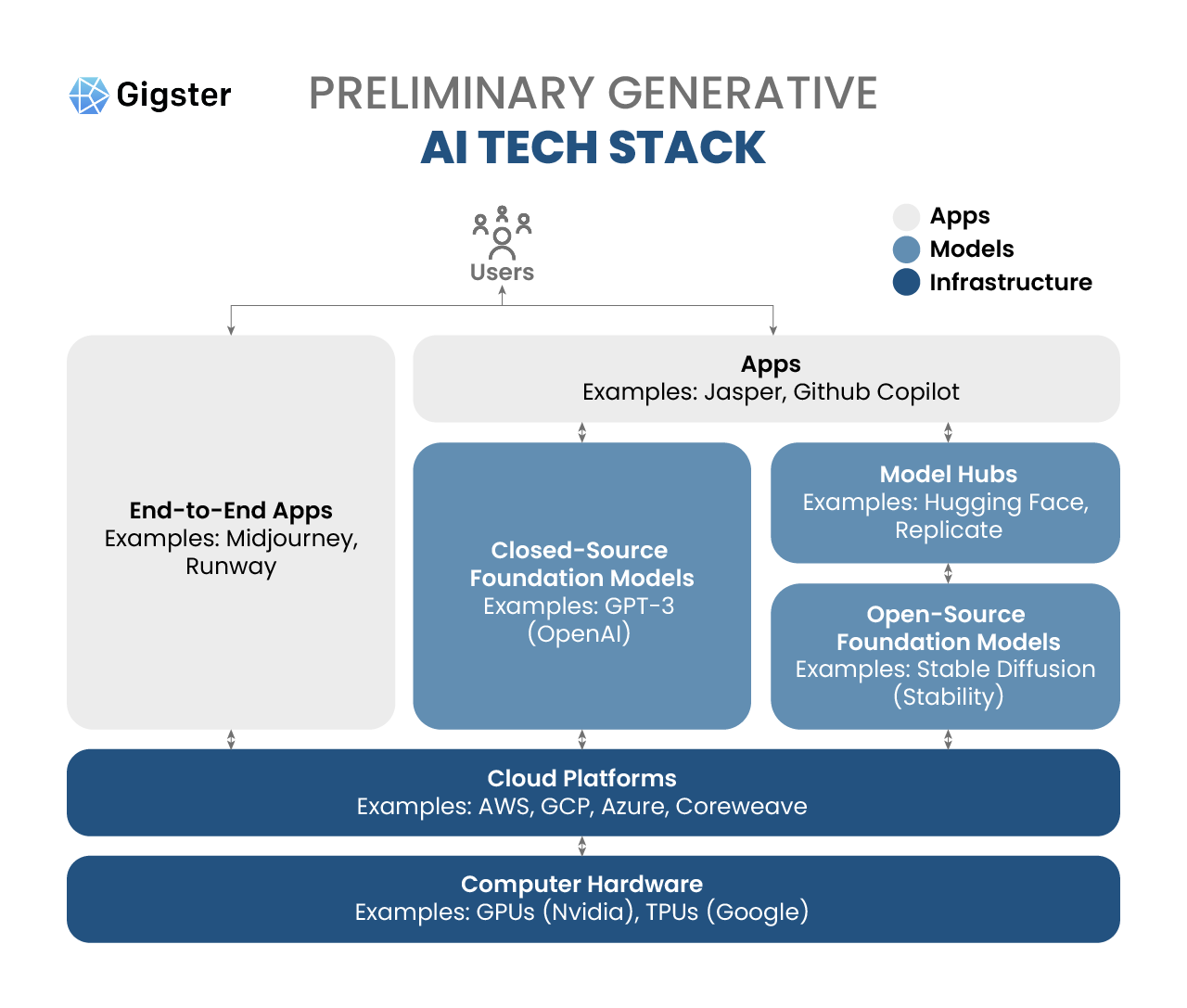 Gigster

PRELIMINARY GENERATIVE
AI TECH STACK

Users

Apps
Models
Infrastructure

End-to-End Apps
Examples: Midjourney, Runway

Apps
Examples: Jasper, Github Copilot

Closed-Source Foundation Models
Examples: GPT-3 (OpenAI)

Model Hubs
Examples: Hugging Face, Replicate

Open-Source Foundation Models
Examples: Stable Diffusion (Stability)

Cloud Platforms
Examples: AWS, GCP, Azure, Coreweave

Computer Hardware
Examples: GPUs (Nvidia), TPUs (Google)